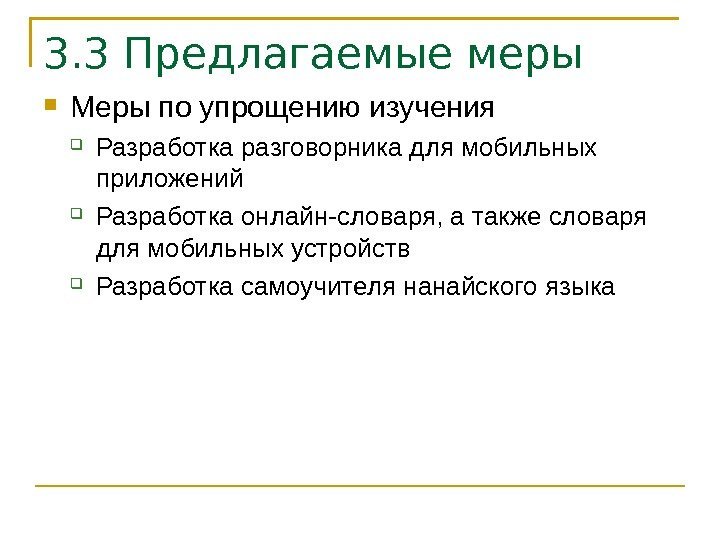 3.3 Предлагаемые меры

Меры по упрощению изучения

Разработка разговорника для мобильных приложений

Разработка онлайн-словаря, а также словаря для мобильных устройств

Разработка самоучителя нанайского языка